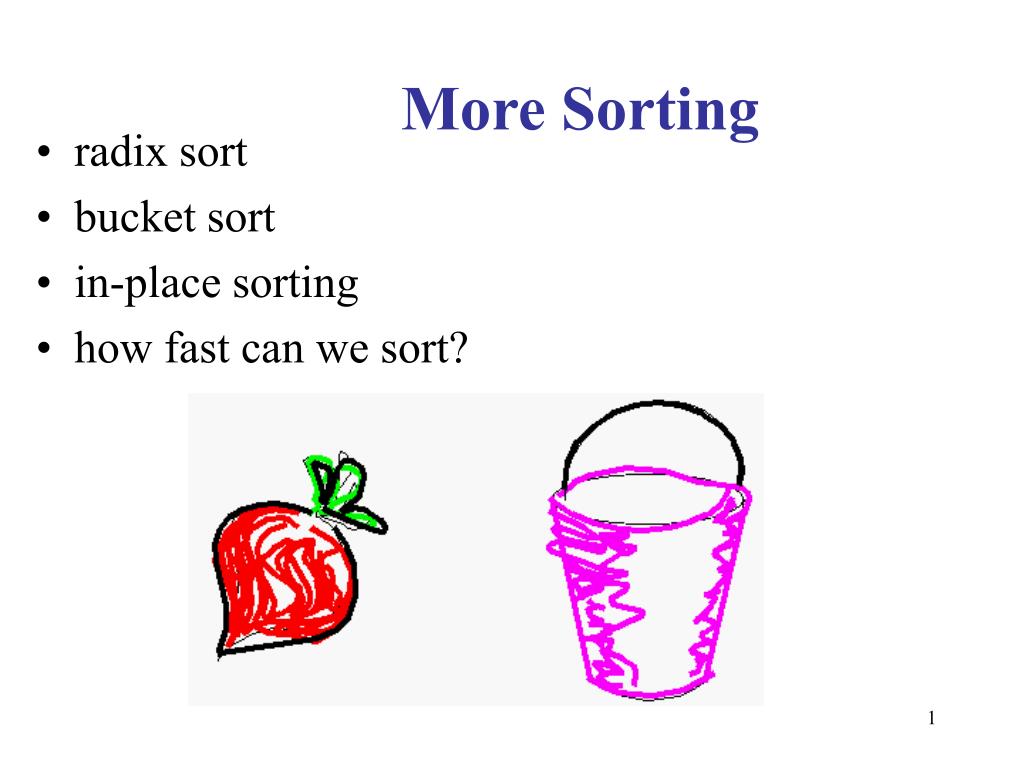 More Sorting

• radix sort
• bucket sort
• in-place sorting
• how fast can we sort?

1